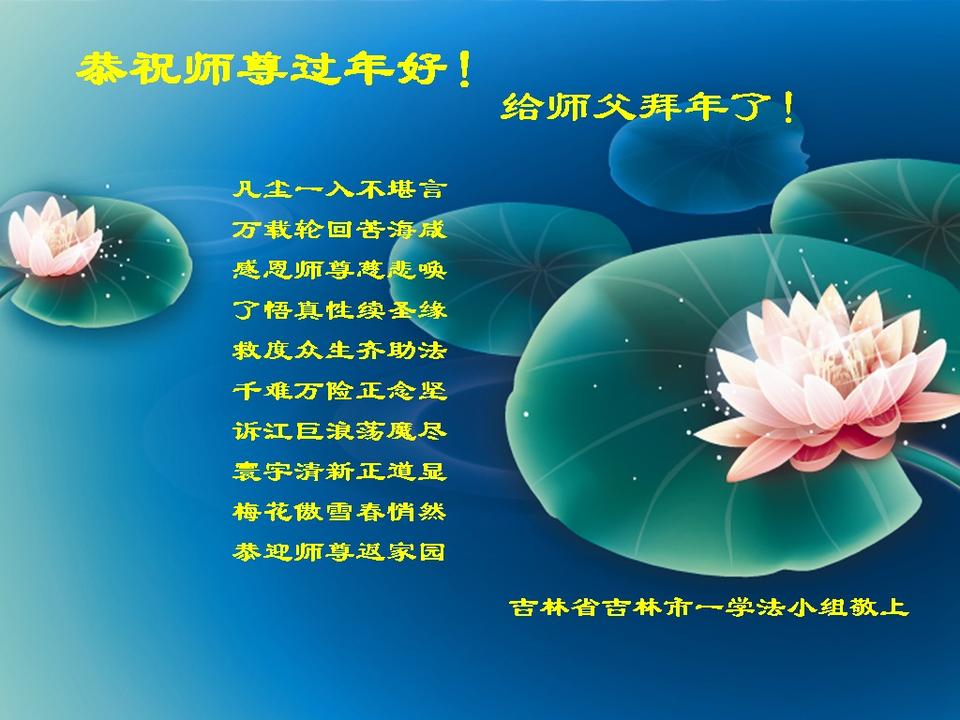 恭祝师尊过年好！

给师父拜年了！

凡尘一入不堪言
万载轮回苦海咸
感恩师尊慈悲唤
了悟真性续圣缘
救度众生齐助法
千难万险正念坚
诉江巨浪荡魔尽
寰宇清新正道显
梅花傲雪春悄然
恭迎师尊返家园

吉林省吉林市一学法小组敬上